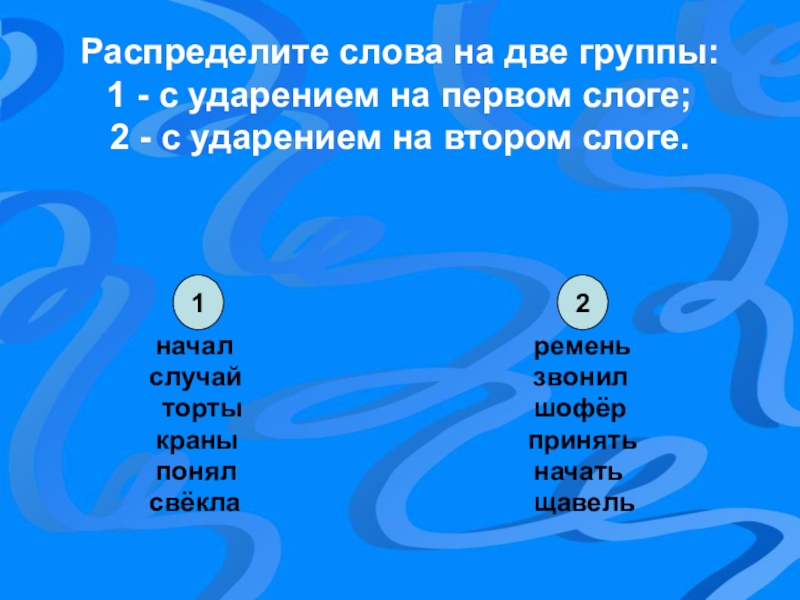 Распределите слова на две группы:
1 - с ударением на первом слоге;
2 - с ударением на втором слоге.

1

начал
случай
торты
краны
понял
свёкла

2

ремень
звонил
шофёр
принять
начать
щавель